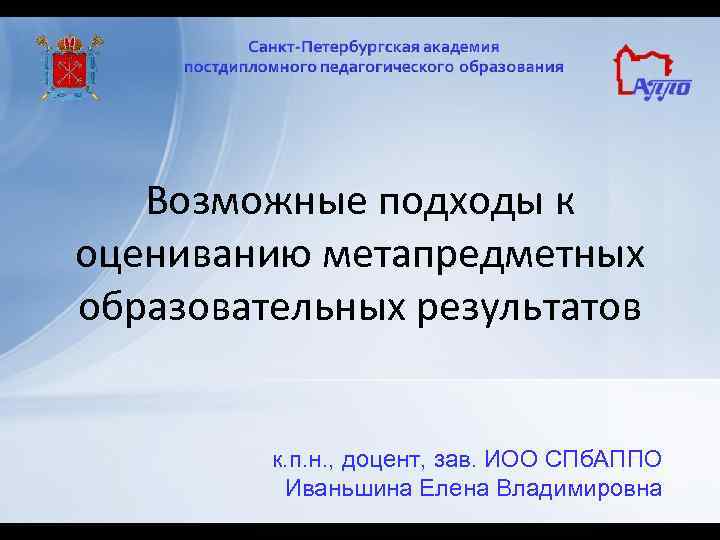 Санкт-Петербургская академия
постдипломного педагогического образования

АППО

Возможные подходы к оцениванию метапредметных образовательных результатов

к.п.н., доцент, зав. ИОО СПбАППО
Иваньшина Елена Владимировна